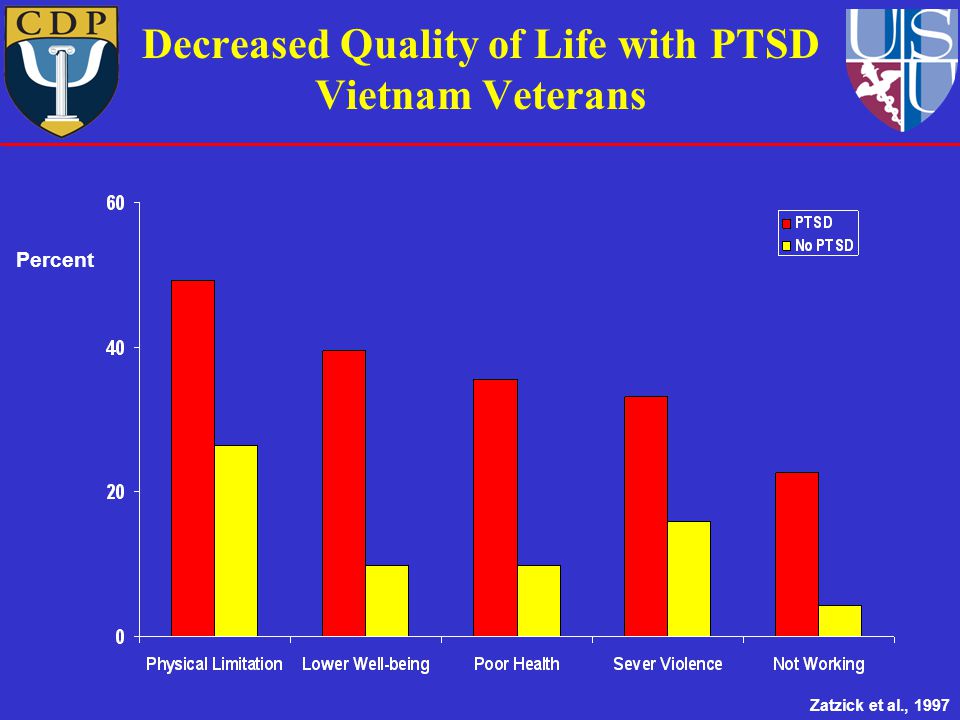 CDP

USU

Decreased Quality of Life with PTSD
Vietnam Veterans

Percent

60
40
20
0

PTSD
No PTSD

Physical Limitation
Lower Well-being
Poor Health
Sever Violence
Not Working

Zatzick et al., 1997